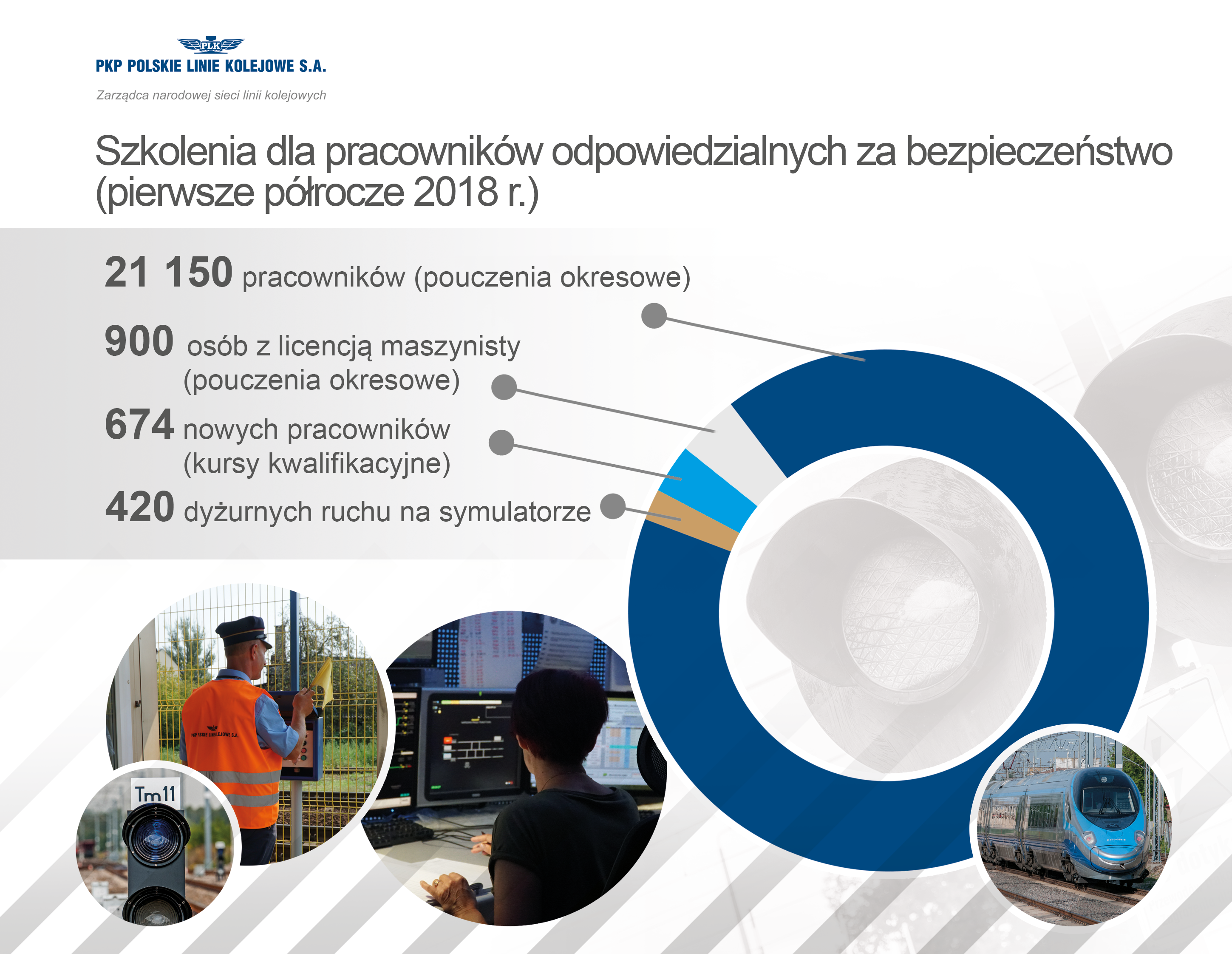 PLK
PKP POLSKIE LINIE KOLEJOWE S.A.
Zarządca narodowej sieci linii kolejowych

Szkolenia dla pracowników odpowiedzialnych za bezpieczeństwo (pierwsze półrocze 2018 r.)

21 150 pracowników (pouczenia okresowe)

900 osób z licencją maszynisty (pouczenia okresowe)

674 nowych pracowników (kursy kwalifikacyjne)

420 dyżurnych ruchu na symulatorze

PKP POLSKIE LINIE KOLEJOWE S.A.

Tm11